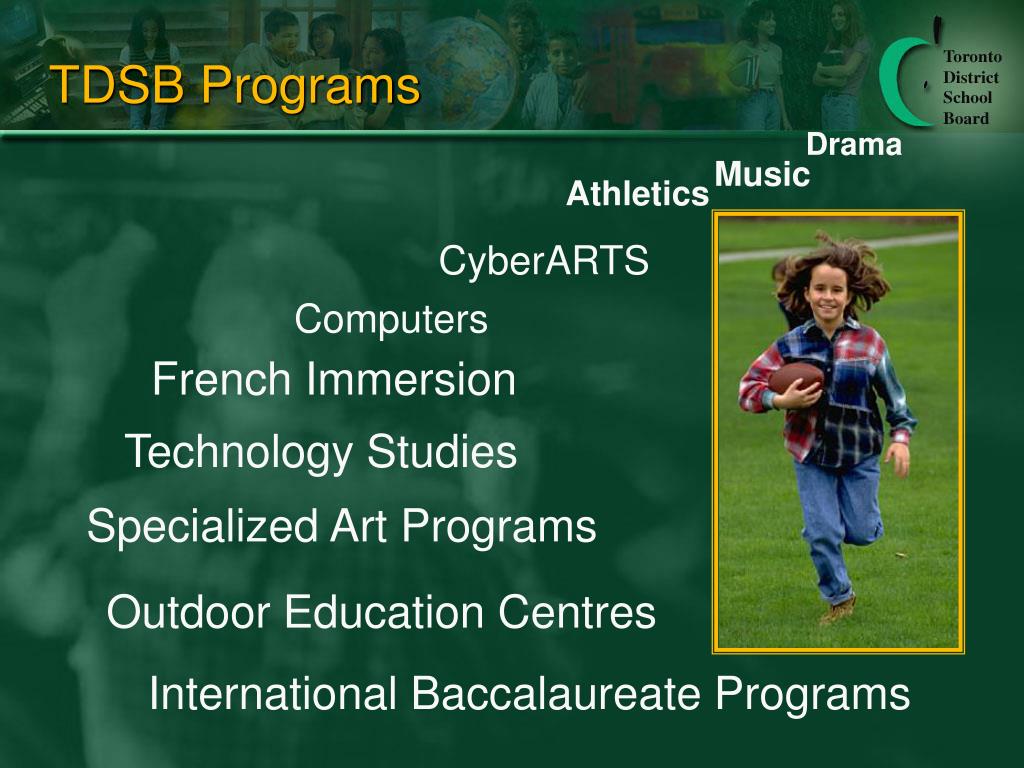 TDSB Programs

Toronto District School Board

Drama

Music

Athletics

CyberARTS

Computers

French Immersion

Technology Studies

Specialized Art Programs

Outdoor Education Centres

International Baccalaureate Programs